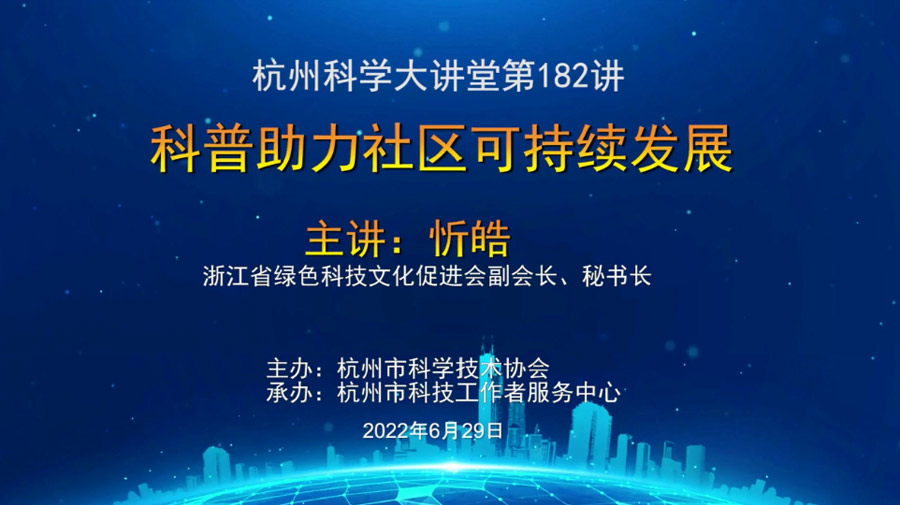 杭州科学大讲堂第182讲

科普助力社区可持续发展

主讲：忻皓

浙江省绿色科技文化促进会副会长、秘书长

主办：杭州市科学技术协会
承办：杭州市科技工作者服务中心

2022年6月29日